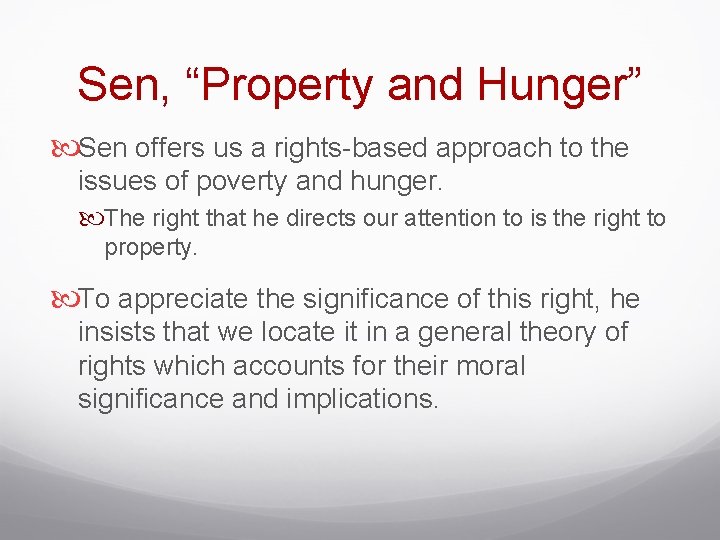 Sen, “Property and Hunger”

Sen offers us a rights-based approach to the issues of poverty and hunger.

The right that he directs our attention to is the right to property.

To appreciate the significance of this right, he insists that we locate it in a general theory of rights which accounts for their moral significance and implications.